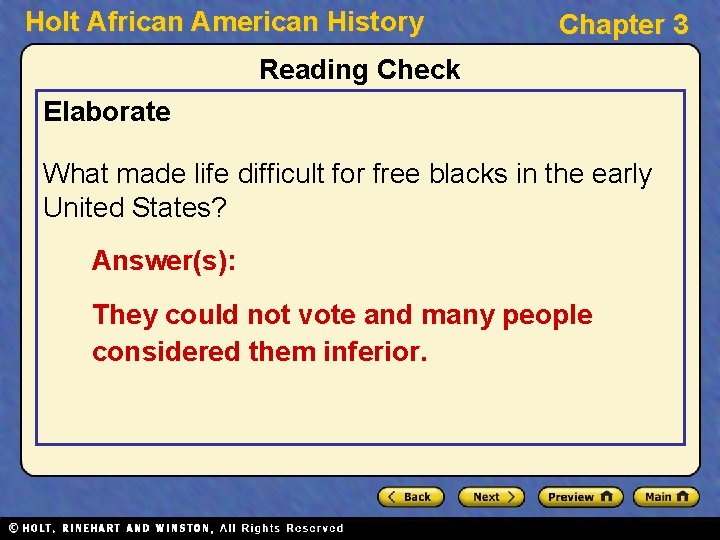 Holt African American History

Chapter 3

Reading Check

Elaborate

What made life difficult for free blacks in the early United States?

Answer(s):

They could not vote and many people considered them inferior.

Back

Next

Preview

Main

© HOLT, RINEHART AND WINSTON, All Rights Reserved